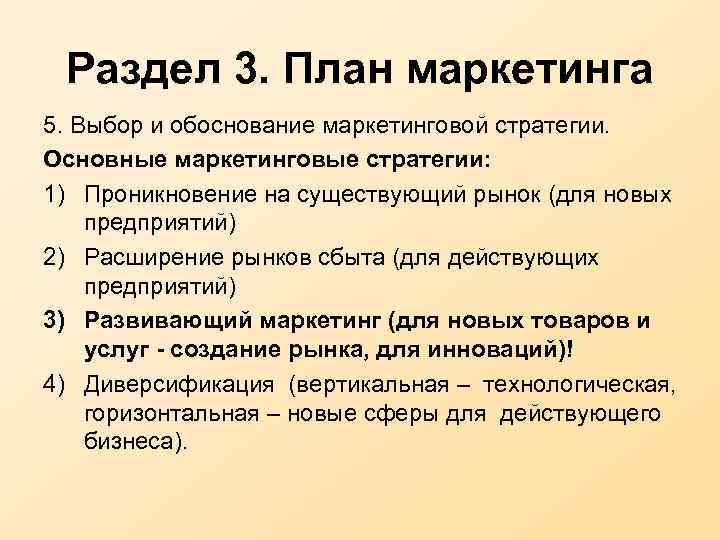 Раздел 3. План маркетинга

5. Выбор и обоснование маркетинговой стратегии.

Основные маркетинговые стратегии:

1) Проникновение на существующий рынок (для новых предприятий)

2) Расширение рынков сбыта (для действующих предприятий)

3) Развивающий маркетинг (для новых товаров и услуг - создание рынка, для инноваций)!

4) Диверсификация (вертикальная – технологическая, горизонтальная – новые сферы для действующего бизнеса).